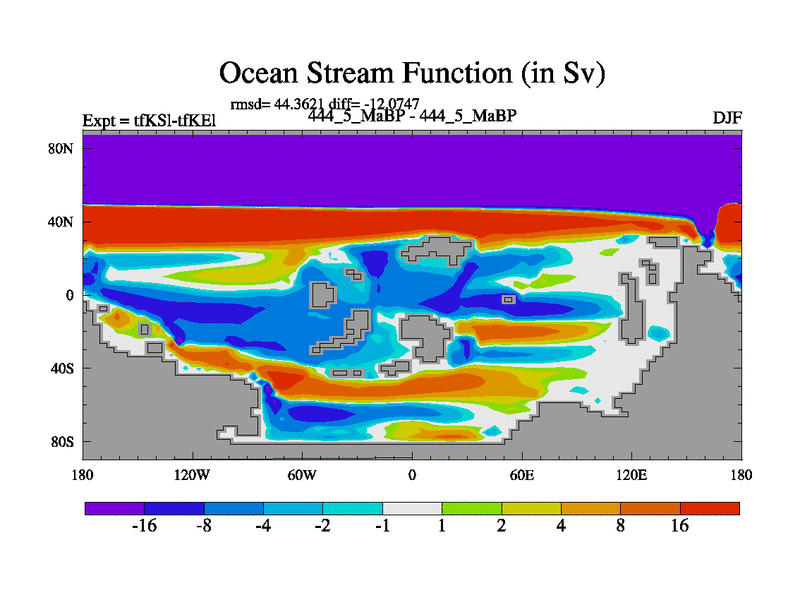 Ocean Stream Function (in Sv)

rmsd= 44.3621 diff= -12.0747

Expt = tfKSl-tfKEl

444_5_MaBP - 444_5_MaBP

DJF

80N
40N
0
40S
80S

180
120W
60W
0
60E
120E
180

-16
-8
-4
-2
-1
1
2
4
8
16